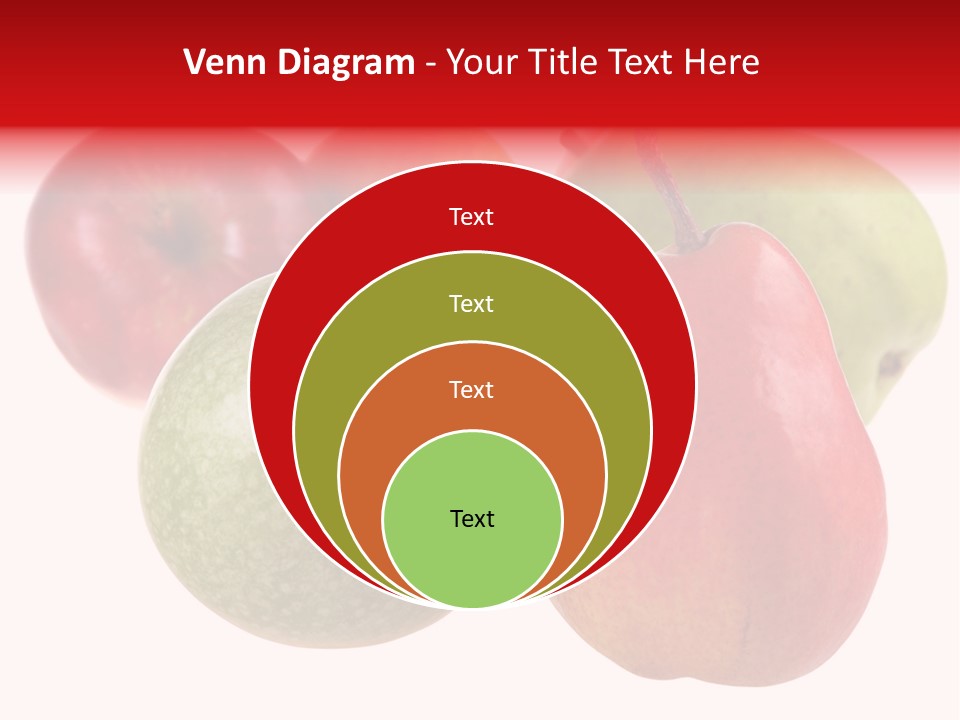 Venn Diagram - Your Title Text Here

Text

Text

Text

Text